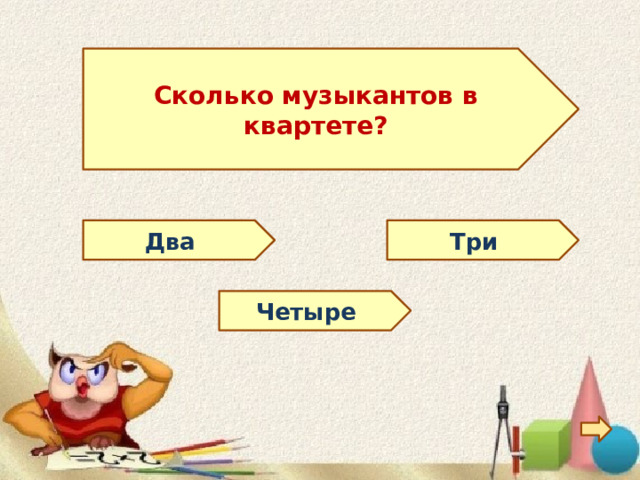 Сколько музыкантов в квартете?

Два

Три

Четыре